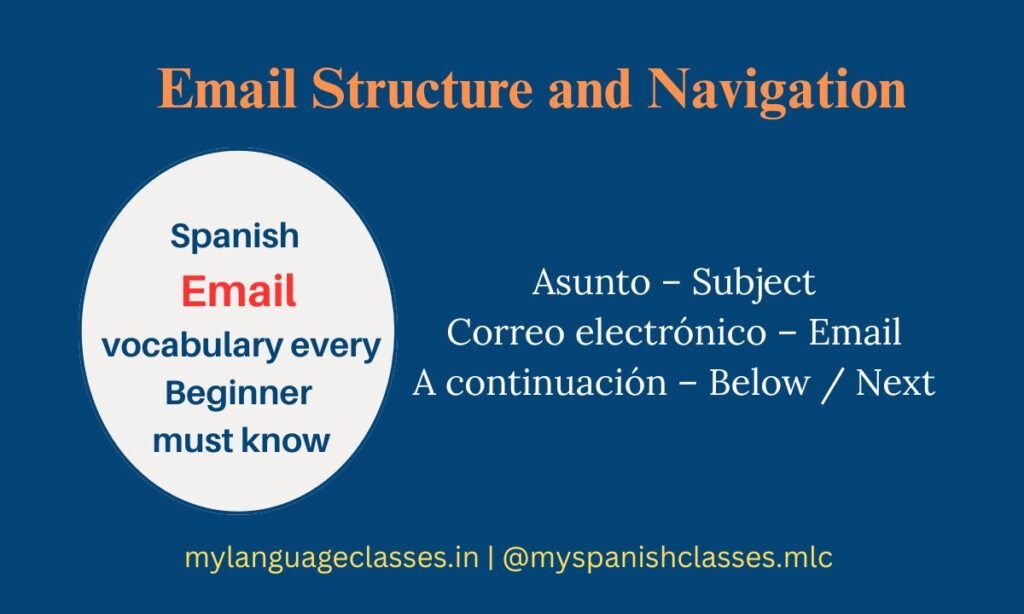 Email Structure and Navigation

Spanish
Email
vocabulary every
Beginner
must know

Asunto – Subject
Correo electrónico – Email
A continuación – Below / Next

mylanguageclasses.in | @myspanishclasses.mlc